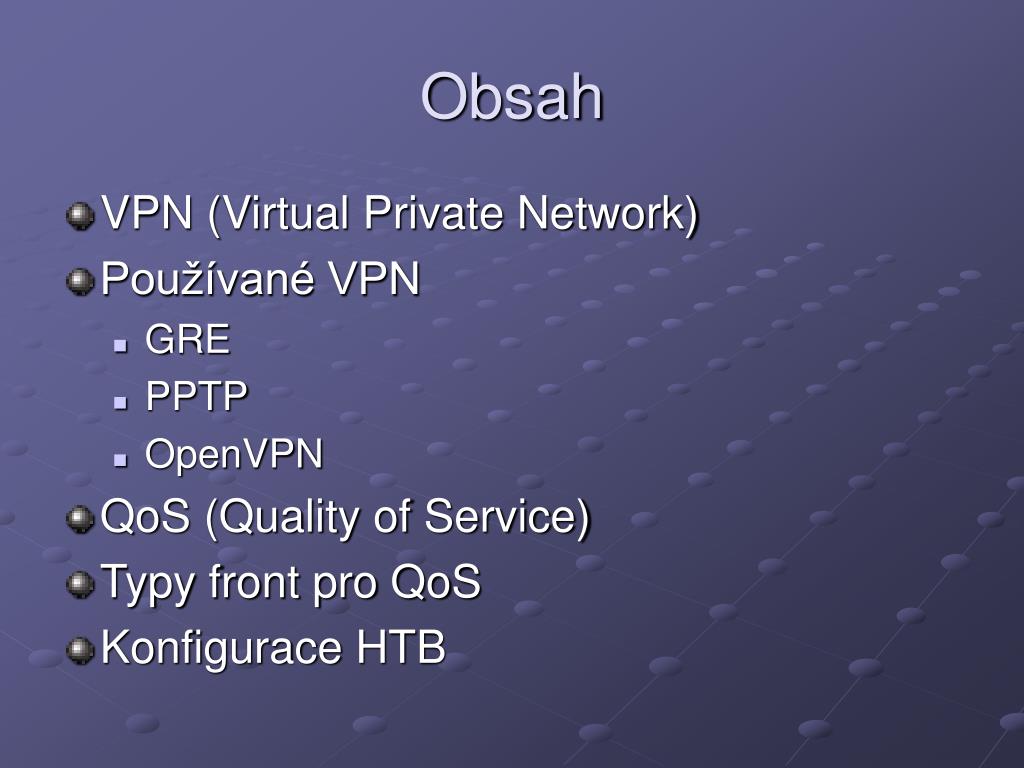 Obsah

VPN (Virtual Private Network)
Používané VPN
GRE
PPTP
OpenVPN
QoS (Quality of Service)
Typy front pro QoS
Konfigurace HTB